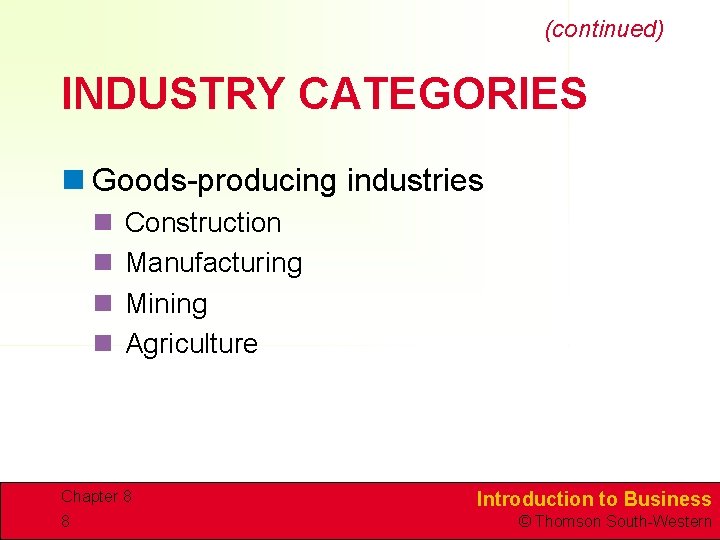 (continued)

INDUSTRY CATEGORIES

Goods-producing industries

Construction

Manufacturing

Mining

Agriculture

Chapter 8

8

Introduction to Business

© Thomson South-Western